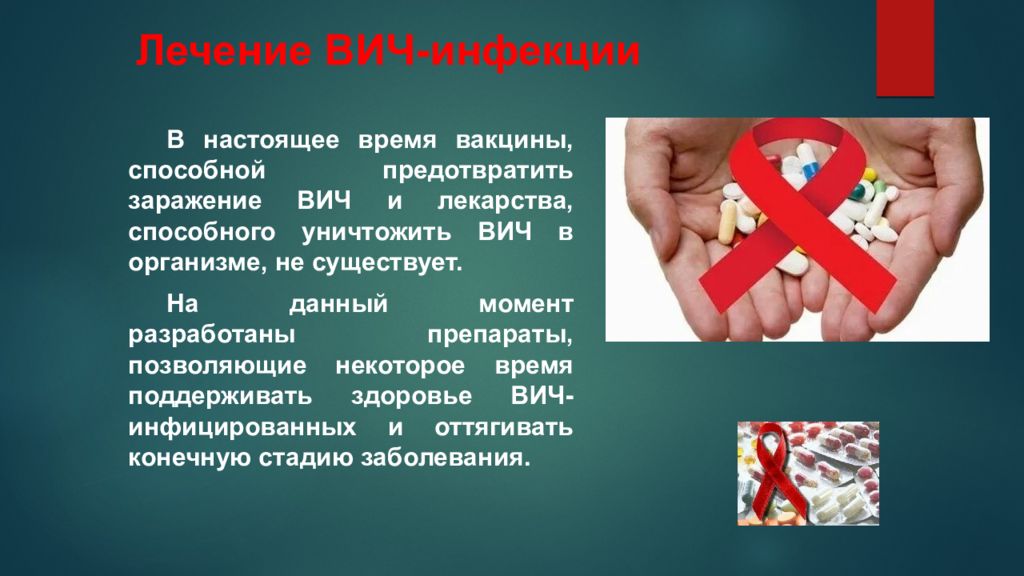 Лечение ВИЧ-инфекции

В настоящее время вакцины, способной предотвратить заражение ВИЧ и лекарства, способного уничтожить ВИЧ в организме, не существует.

На данный момент разработаны препараты, позволяющие некоторое время поддерживать здоровье ВИЧ-инфицированных и оттягивать конечную стадию заболевания.